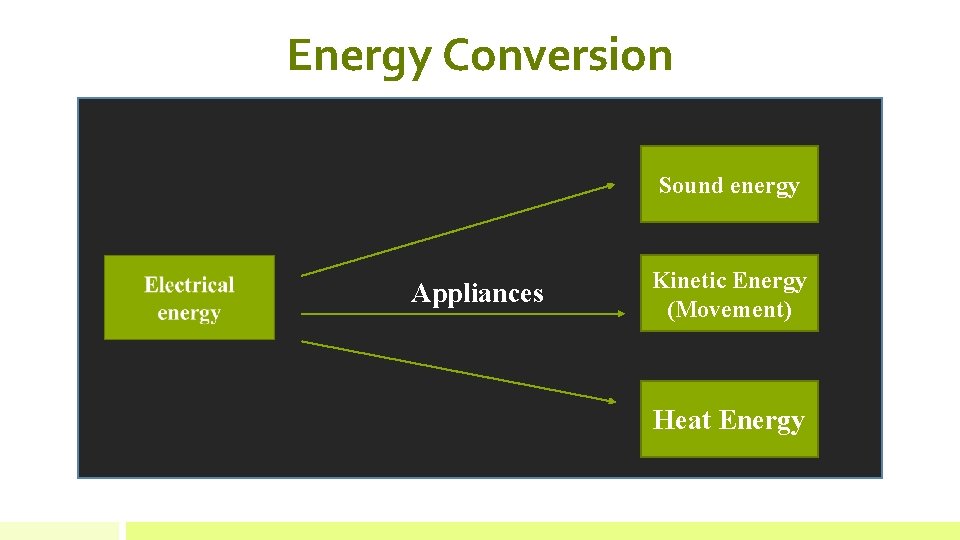 Energy Conversion

Electrical energy

Appliances

Sound energy

Kinetic Energy (Movement)

Heat Energy